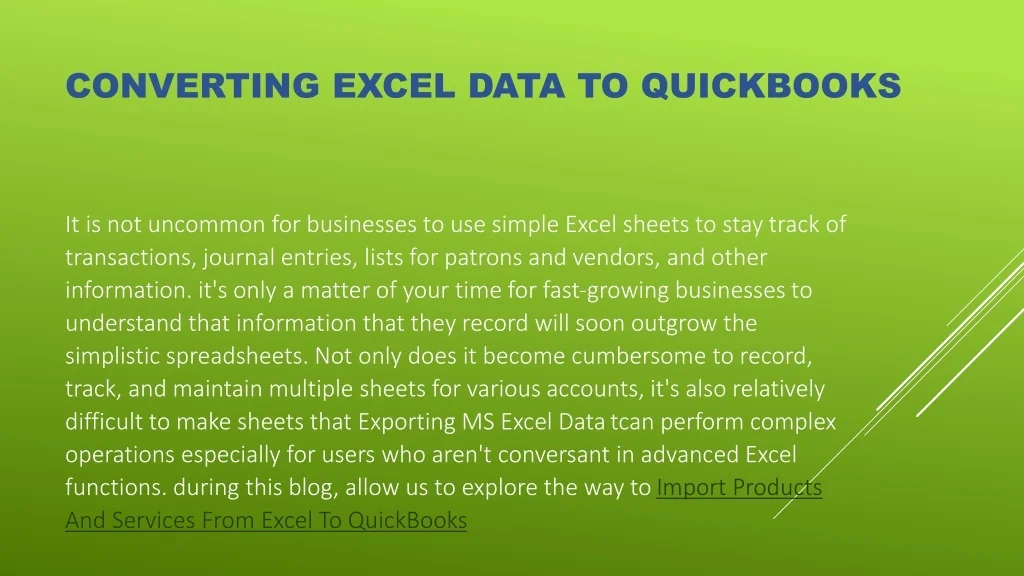 CONVERTING EXCEL DATA TO QUICKBOOKS

It is not uncommon for businesses to use simple Excel sheets to stay track of transactions, journal entries, lists for patrons and vendors, and other information. it's only a matter of your time for fast-growing businesses to understand that information that they record will soon outgrow the simplistic spreadsheets. Not only does it become cumbersome to record, track, and maintain multiple sheets for various accounts, it's also relatively difficult to make sheets that Exporting MS Excel Data tcan perform complex operations especially for users who aren't conversant in advanced Excel functions. during this blog, allow us to explore the way to Import Products And Services From Excel To QuickBooks